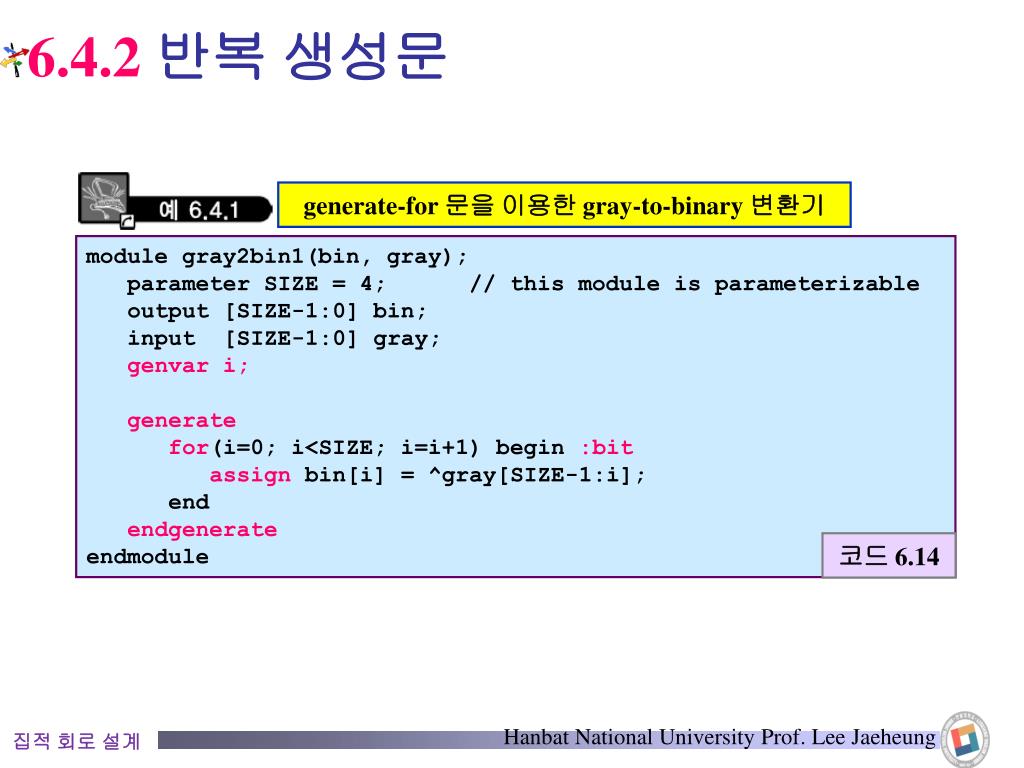 6.4.2 반복 생성문

예 6.4.1

generate-for 문을 이용한 gray-to-binary 변환기

module gray2bin1(bin, gray);
parameter SIZE = 4; // this module is parameterizable
output [SIZE-1:0] bin;
input [SIZE-1:0] gray;
genvar i;

generate
for(i=0; i<SIZE; i=i+1) begin :bit
assign bin[i] = ^gray[SIZE-1:i];
end
endgenerate
endmodule

코드 6.14

집적 회로 설계

Hanbat National University Prof. Lee Jaeheung